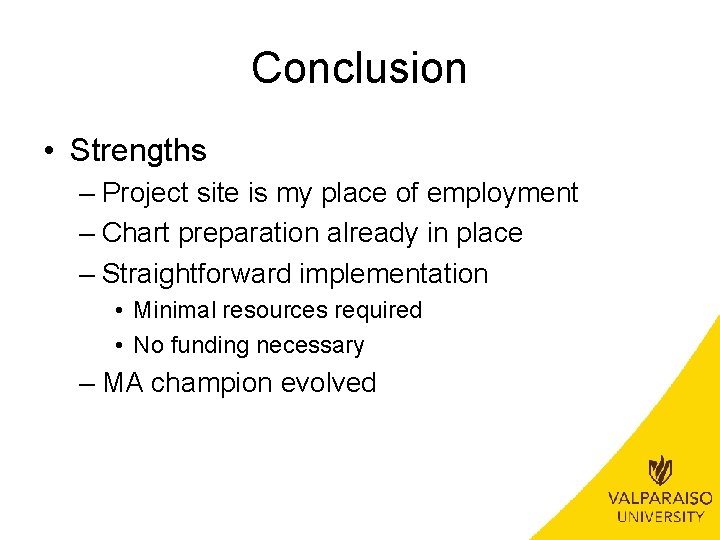 Conclusion

• Strengths

– Project site is my place of employment

– Chart preparation already in place

– Straightforward implementation

• Minimal resources required

• No funding necessary

– MA champion evolved

VALPARAISO UNIVERSITY